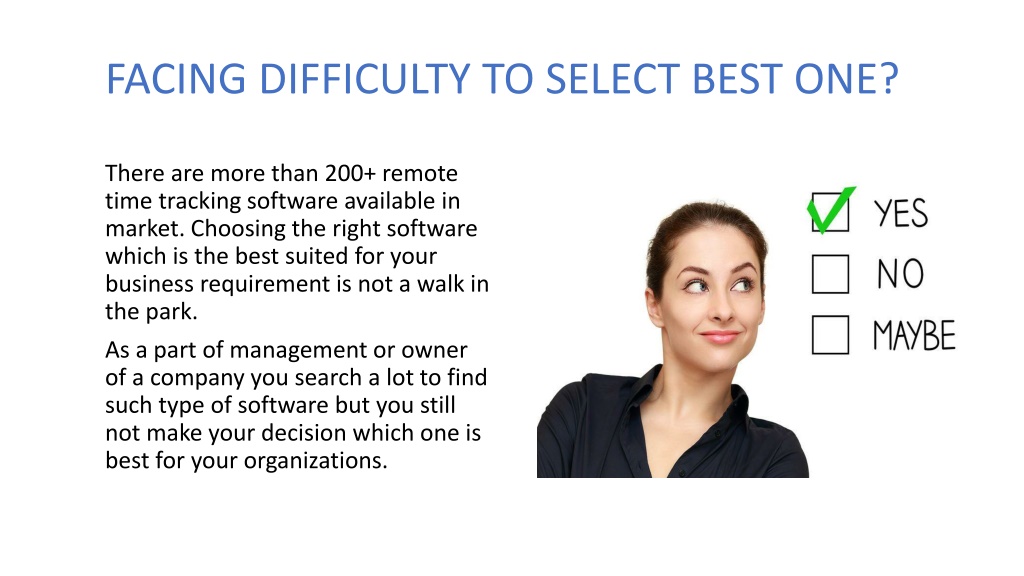 FACING DIFFICULTY TO SELECT BEST ONE?

There are more than 200+ remote time tracking software available in market. Choosing the right software which is the best suited for your business requirement is not a walk in the park.

As a part of management or owner of a company you search a lot to find such type of software but you still not make your decision which one is best for your organizations.

YES
NO
MAYBE